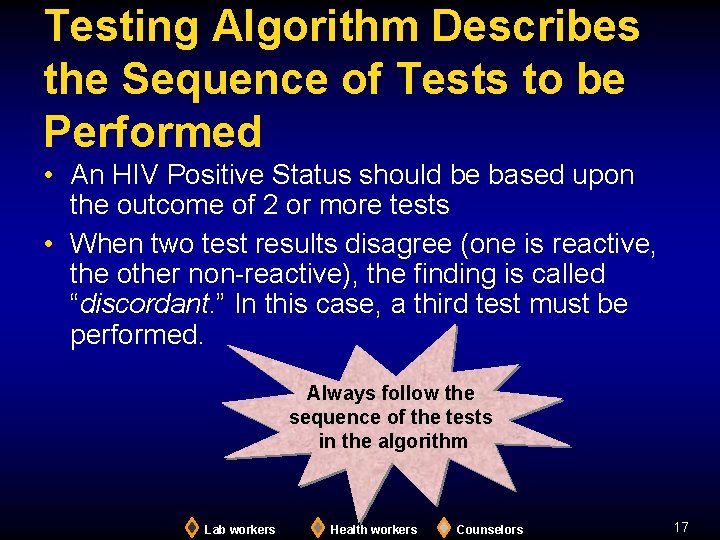 Testing Algorithm Describes the Sequence of Tests to be Performed

• An HIV Positive Status should be based upon the outcome of 2 or more tests

• When two test results disagree (one is reactive, the other non-reactive), the finding is called "discordant." In this case, a third test must be performed.

Always follow the sequence of the tests in the algorithm

Lab workers Health workers Counselors

17